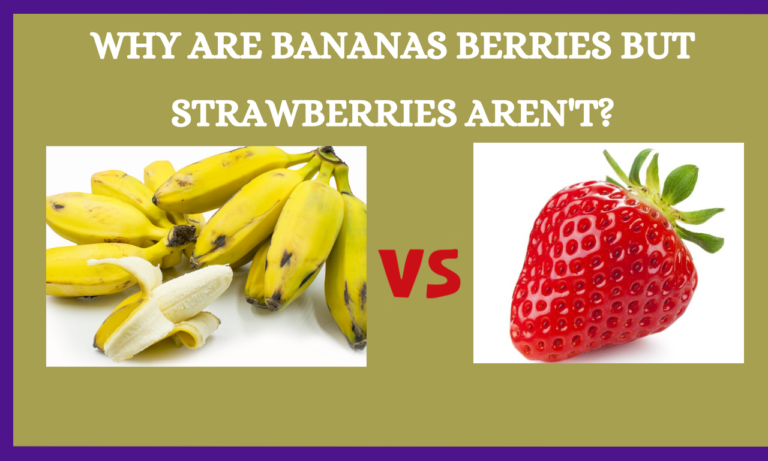 WHY ARE BANANAS BERRIES BUT STRAWBERRIES AREN'T?

VS